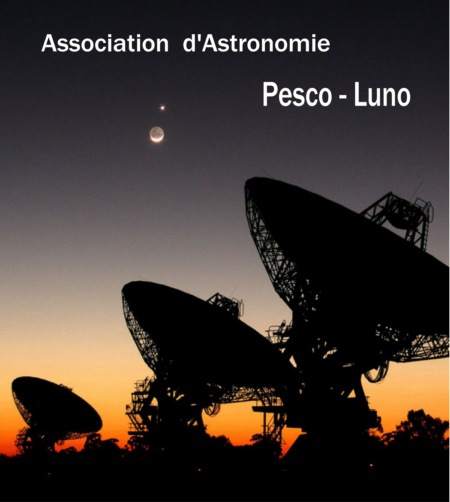 Association d'Astronomie

Pesco - Luno